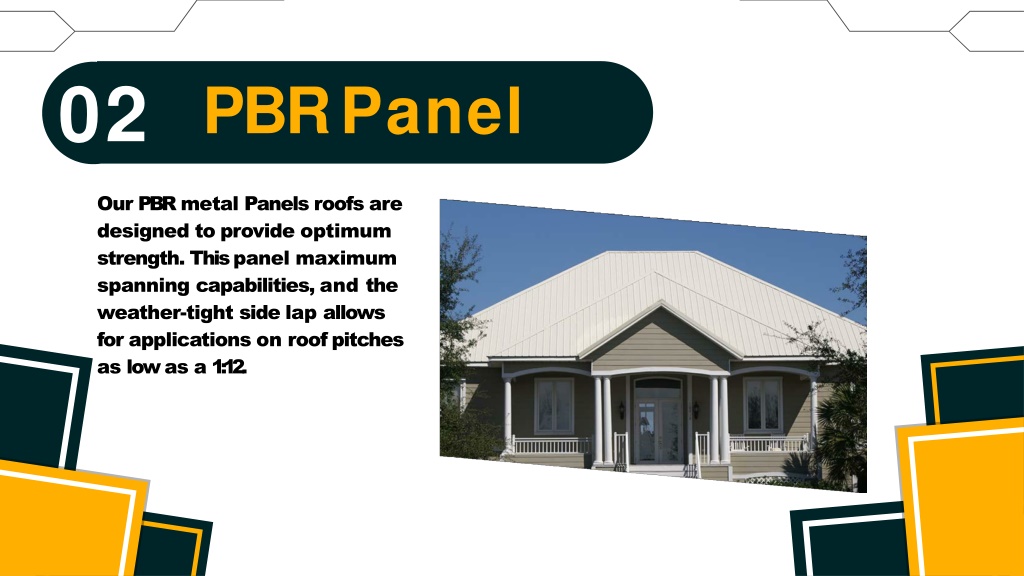 02 PBR Panel

Our PBR metal Panels roofs are designed to provide optimum strength. This panel maximum spanning capabilities, and the weather-tight side lap allows for applications on roof pitches as low as a 1:12.